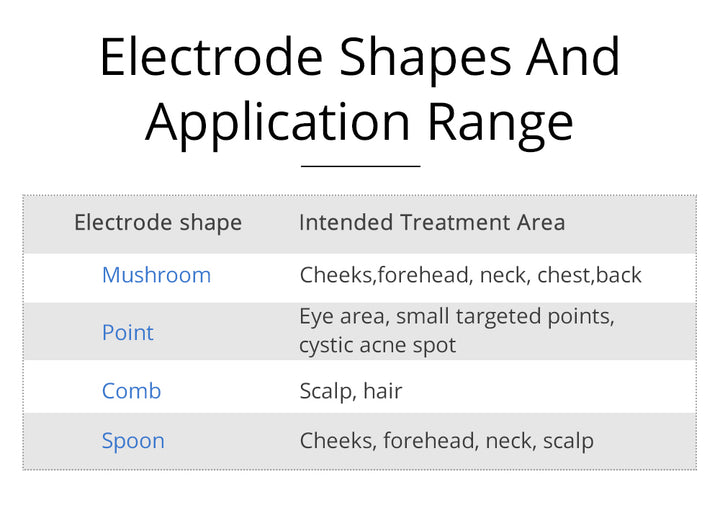 Electrode Shapes And Application Range

| Electrode shape | Intended Treatment Area |
|---|---|
| Mushroom | Cheeks,forehead, neck, chest,back |
| Point | Eye area, small targeted points, cystic acne spot |
| Comb | Scalp, hair |
| Spoon | Cheeks, forehead, neck, scalp |